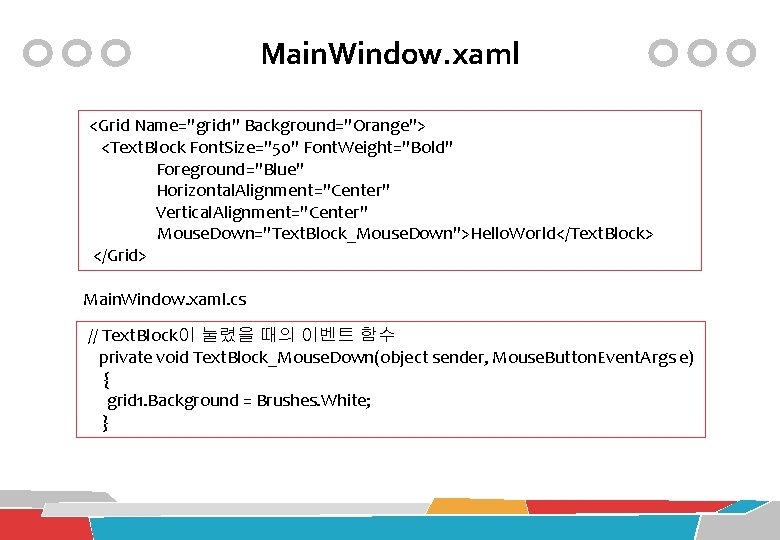 MainWindow.xaml

<Grid Name="grid1" Background="Orange">
<TextBlock FontSize="50" FontWeight="Bold"
Foreground="Blue"
HorizontalAlignment="Center"
VerticalAlignment="Center"
MouseDown="TextBlock_MouseDown">HelloWorld</TextBlock>
</Grid>

MainWindow.xaml.cs

// TextBlock이 눌렸을 때의 이벤트 함수
private void TextBlock_MouseDown(object sender, MouseButtonEventArgs e)
{
grid1.Background = Brushes.White;
}